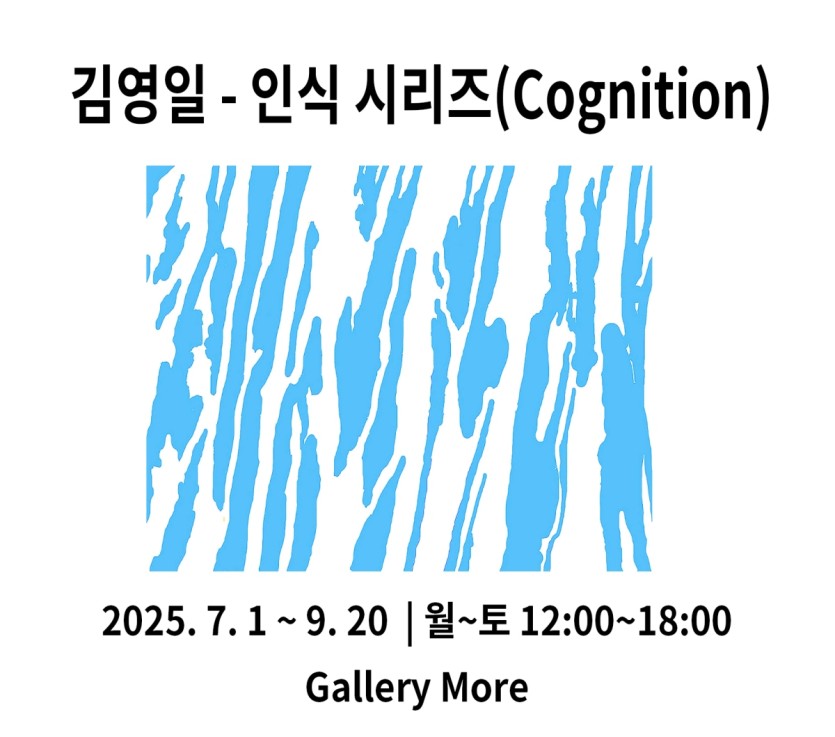 김영일 - 인식 시리즈(Cognition)

2025. 7. 1 ~ 9. 20 | 월~토 12:00~18:00

Gallery More